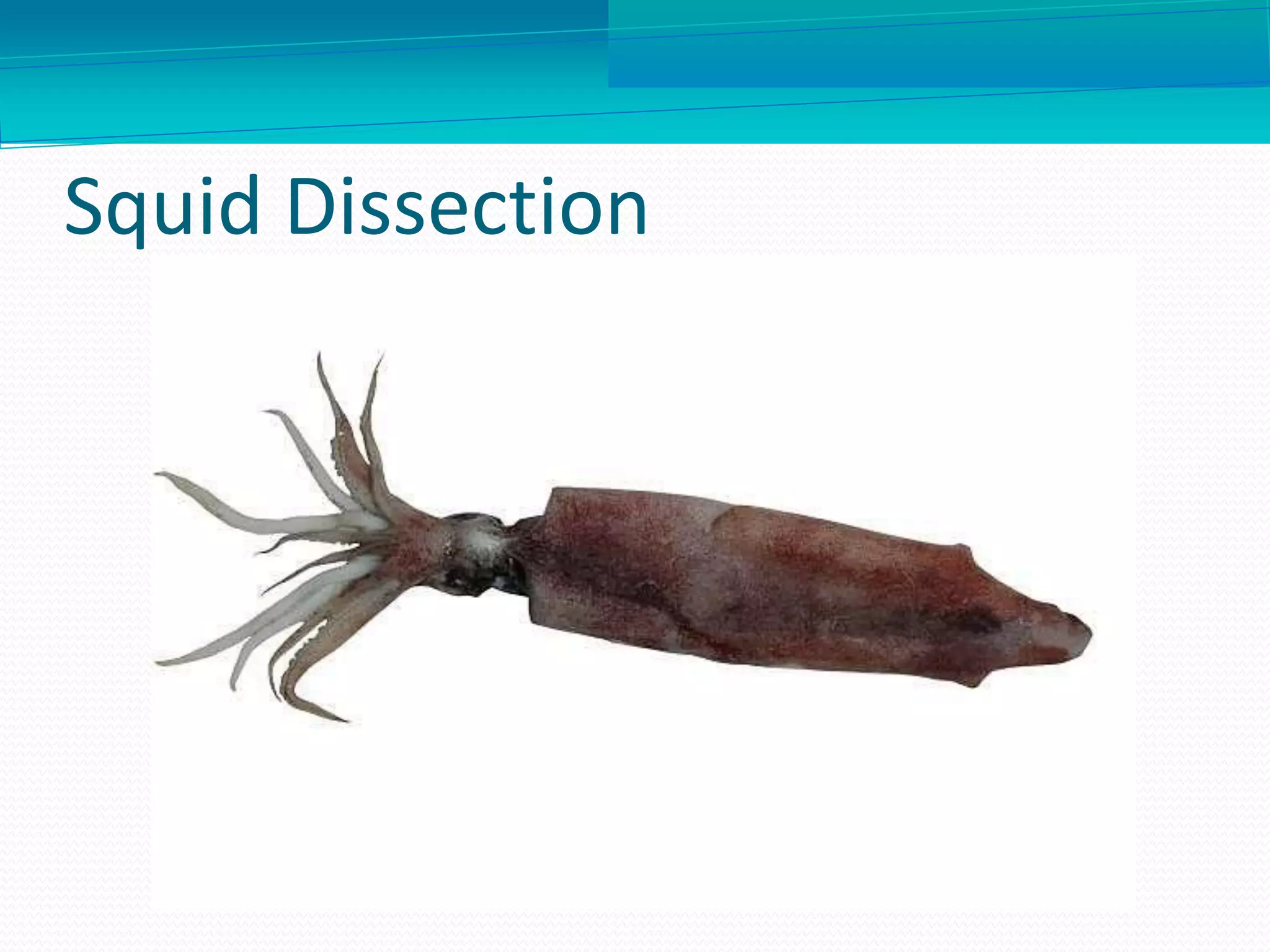 Squid Dissection